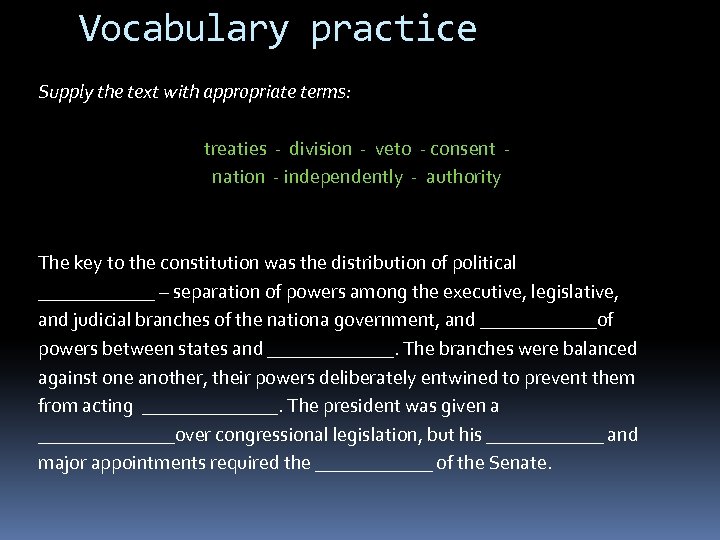 Vocabulary practice

Supply the text with appropriate terms:

treaties - division - veto - consent - nation - independently - authority

The key to the constitution was the distribution of political ____________ – separation of powers among the executive, legislative, and judicial branches of the nationa government, and ____________of powers between states and _____________. The branches were balanced against one another, their powers deliberately entwined to prevent them from acting ______________. The president was given a ______________over congressional legislation, but his ____________ and major appointments required the ____________ of the Senate.